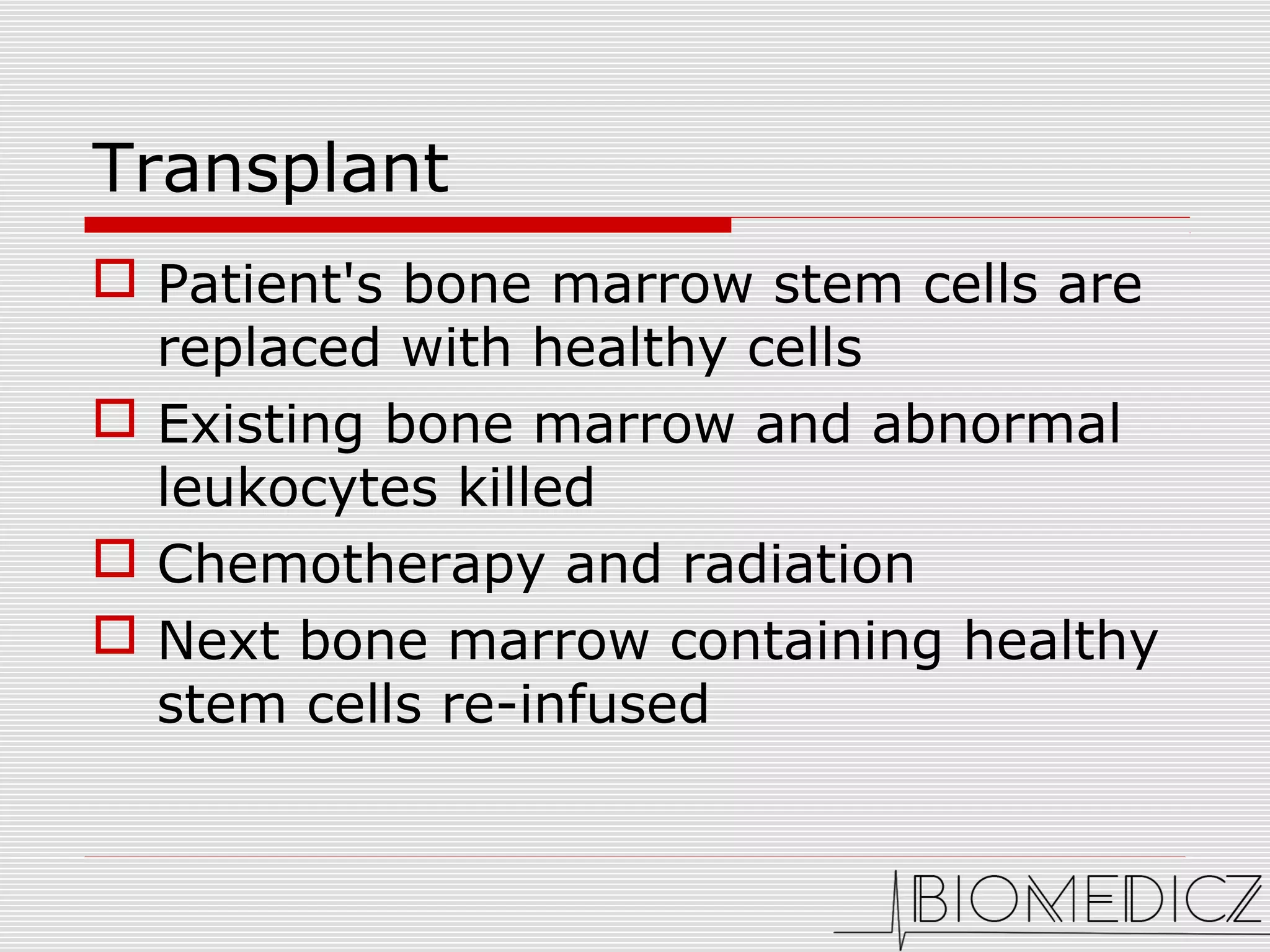 Transplant

Patient's bone marrow stem cells are replaced with healthy cells

Existing bone marrow and abnormal leukocytes killed

Chemotherapy and radiation

Next bone marrow containing healthy stem cells re-infused

BIOMEDICZ